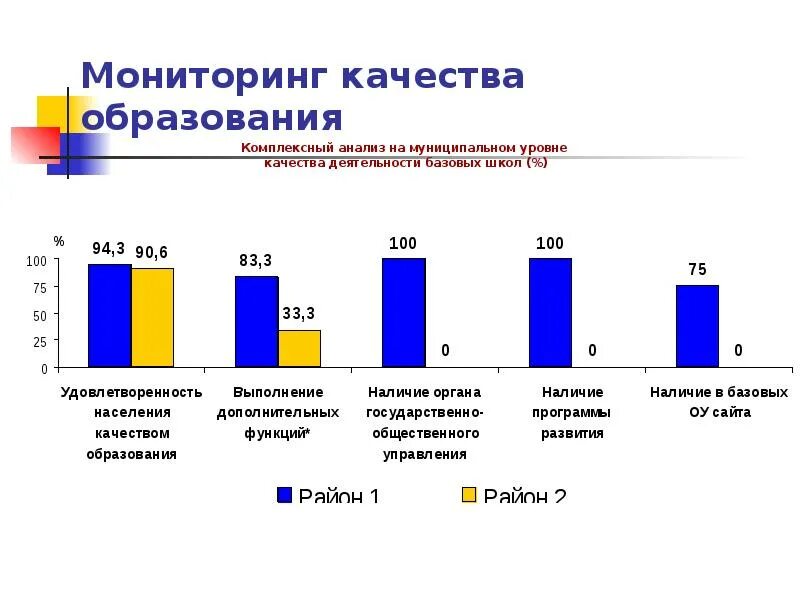 Мониторинг качества образования

Комплексный анализ на муниципальном уровне качества деятельности базовых школ (%)

%
100
75
50
25
0

94,3
90,6
83,3
33,3
100
0
100
0
75
0

Удовлетворенность населения качеством образования

Выполнение дополнительных функций*

Наличие органа государственно-общественного управления

Наличие программы развития

Наличие в базовых ОУ сайта

Район 1
Район 2